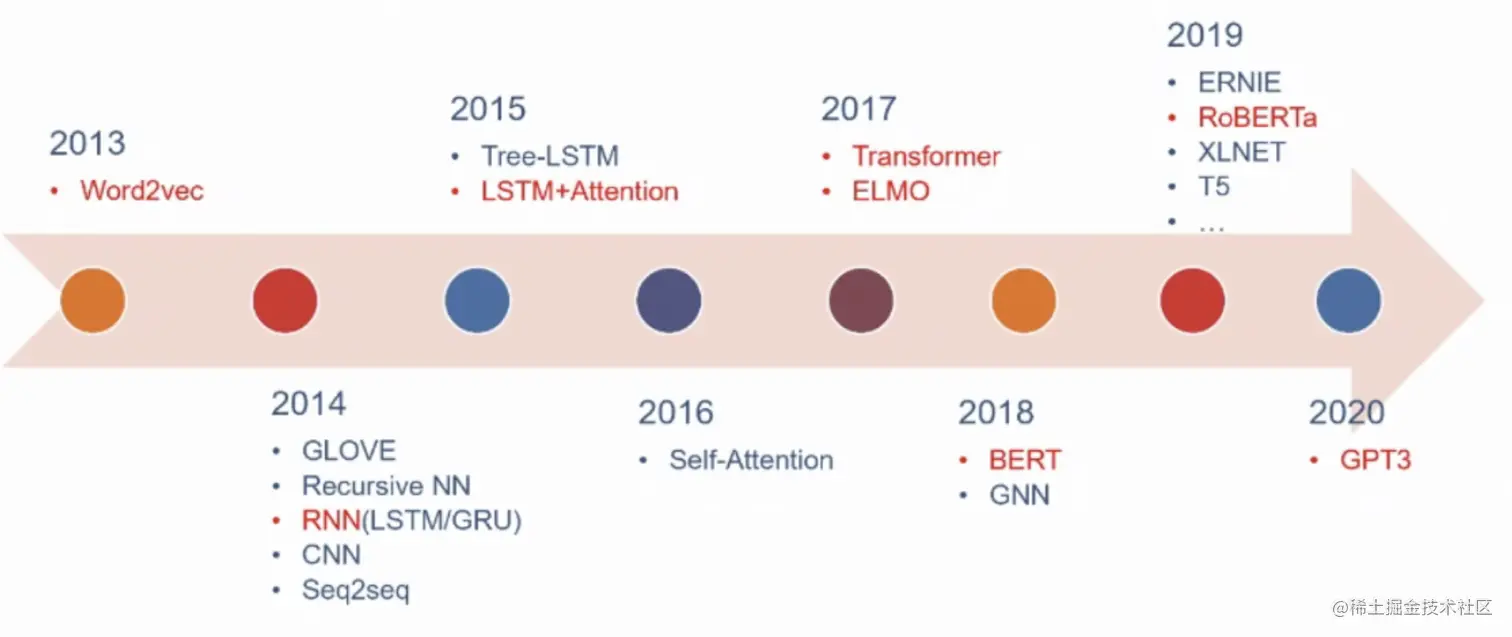 2013
• Word2vec

2014
• GLOVE
• Recursive NN
• RNN(LSTM/GRU)
• CNN
• Seq2seq

2015
• Tree-LSTM
• LSTM+Attention

2016
• Self-Attention

2017
• Transformer
• ELMO

2018
• BERT
• GNN

2019
• ERNIE
• RoBERTa
• XLNET
• T5
• …

2020
• GPT3

@稀土掘金技术社区